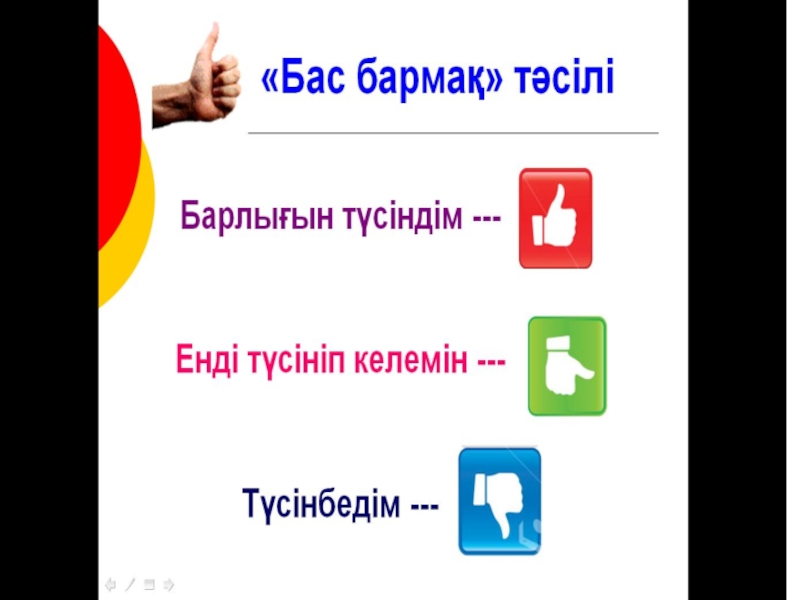 «Бас бармақ» тәсілі

Барлығын түсіндім ---

Енді түсініп келемін ---

Түсінбедім ---